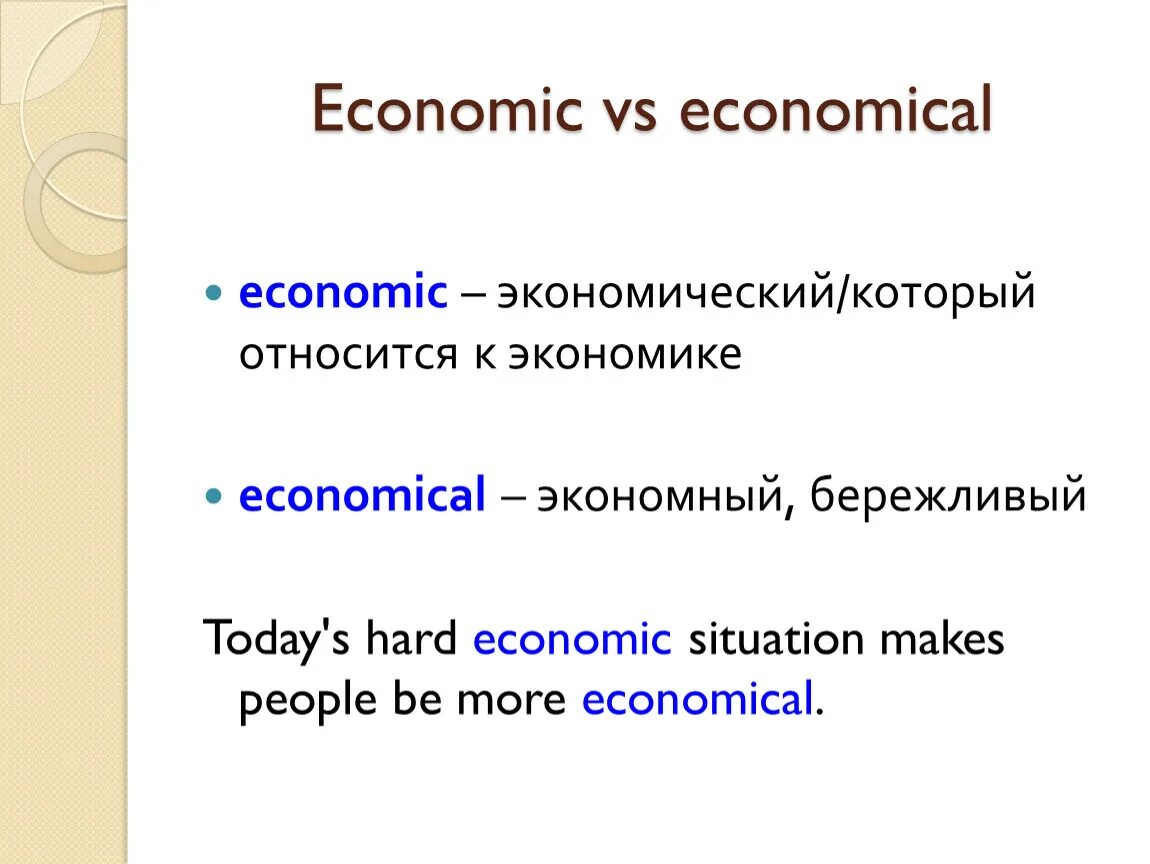 Economic vs economical

economic – экономический/который относится к экономике

economical – экономный, бережливый

Today's hard economic situation makes people be more economical.